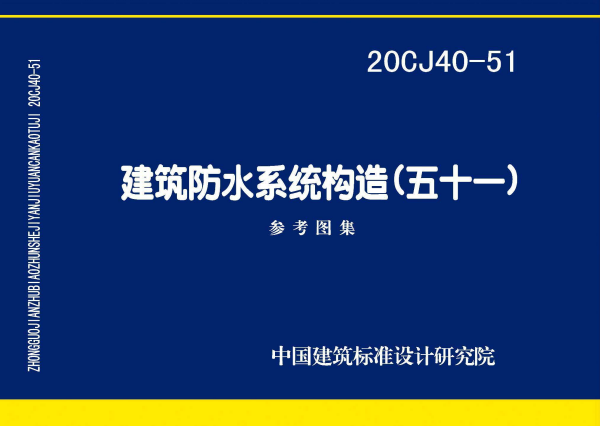 ZHONGGUOJIANZHUBIAOZHUNSHEJIYANJIUYUANCANKAOTUJI 20CJ40-51

20CJ40-51

建筑防水系统构造(五十一)

参考图集

中国建筑标准设计研究院